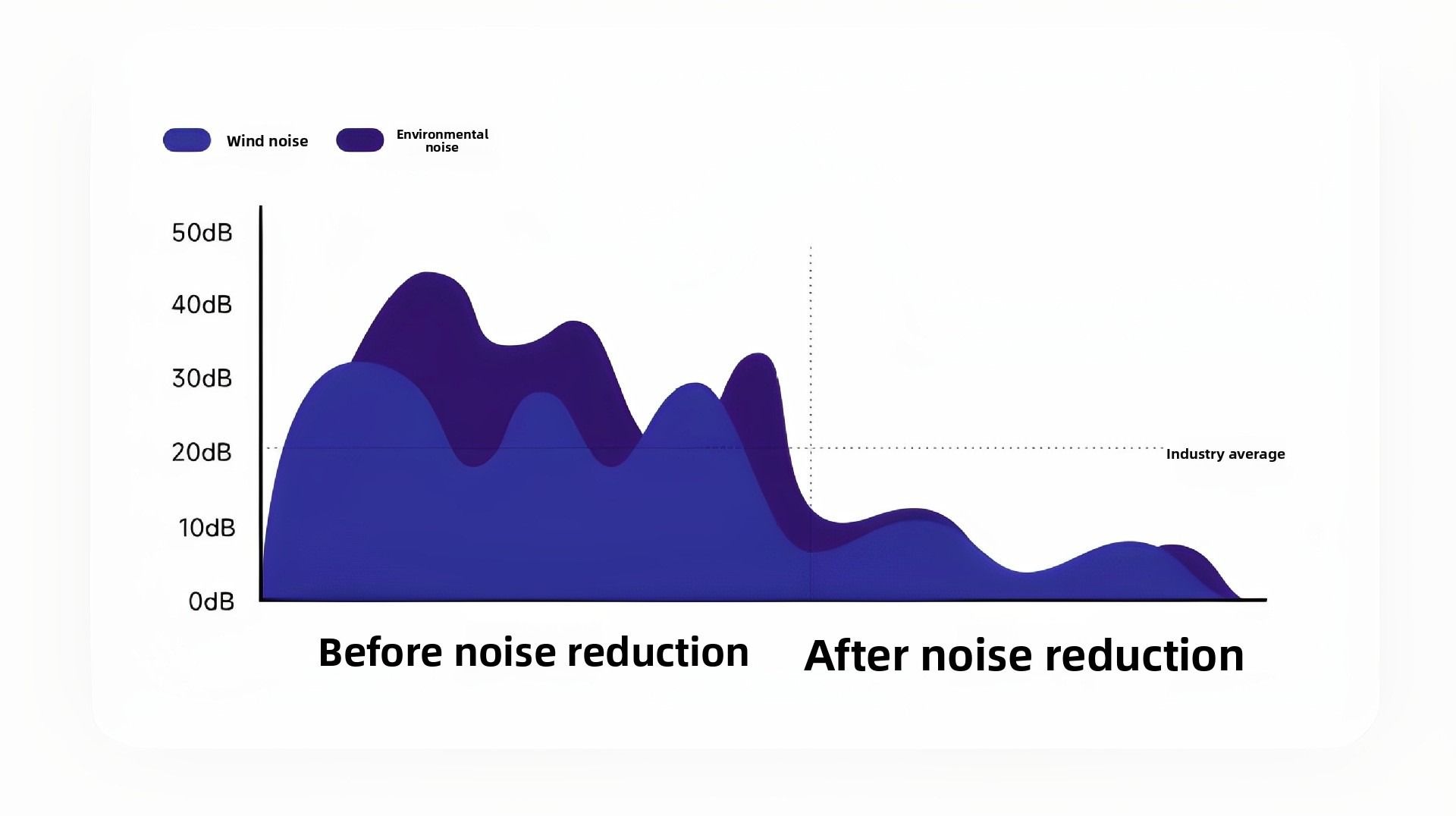 Wind noise

Environmental noise

50dB
40dB
30dB
20dB
10dB
0dB

Industry average

Before noise reduction

After noise reduction